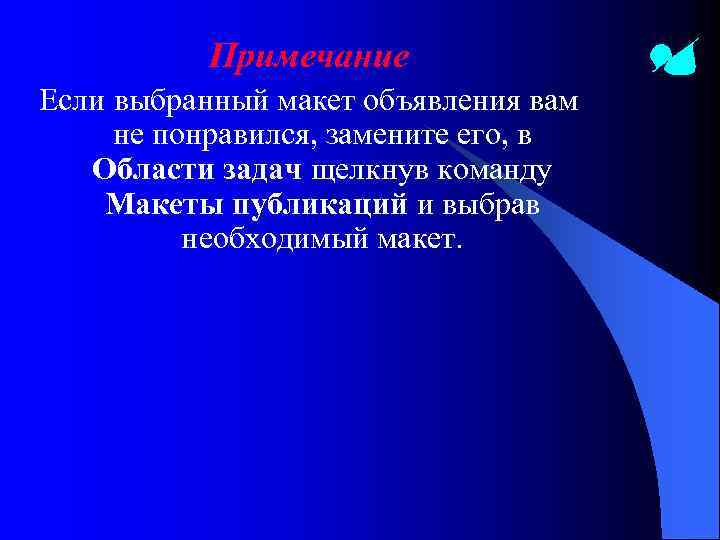 Примечание

Если выбранный макет объявления вам не понравился, замените его, в Области задач щелкнув команду Макеты публикаций и выбрав необходимый макет.